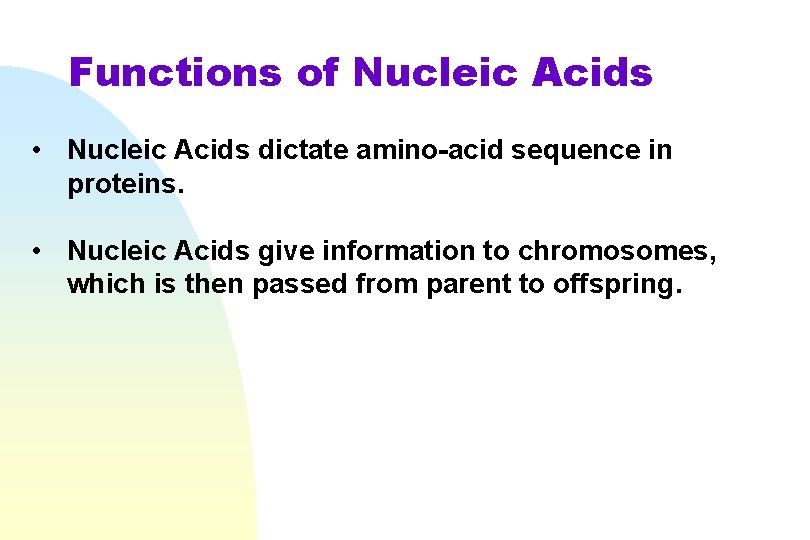 Functions of Nucleic Acids

• Nucleic Acids dictate amino-acid sequence in proteins.

• Nucleic Acids give information to chromosomes, which is then passed from parent to offspring.